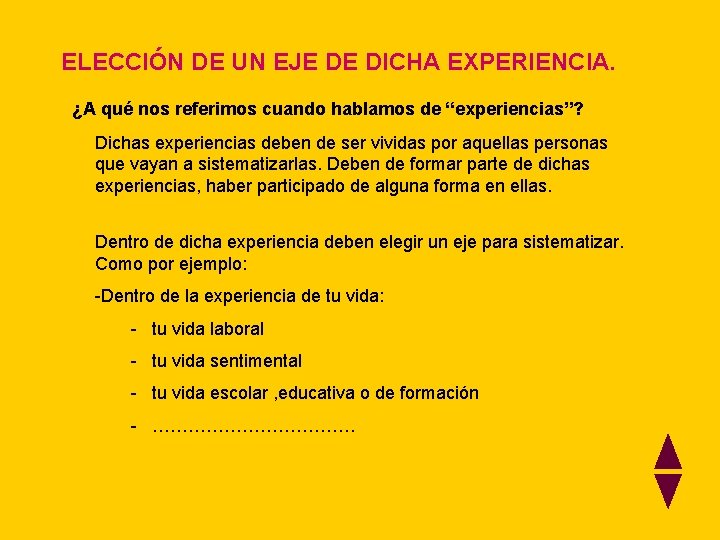 ELECCIÓN DE UN EJE DE DICHA EXPERIENCIA.

¿A qué nos referimos cuando hablamos de “experiencias”?

Dichas experiencias deben de ser vividas por aquellas personas que vayan a sistematizarlas. Deben de formar parte de dichas experiencias, haber participado de alguna forma en ellas.

Dentro de dicha experiencia deben elegir un eje para sistematizar. Como por ejemplo:

-Dentro de la experiencia de tu vida:

- tu vida laboral
- tu vida sentimental
- tu vida escolar ,educativa o de formación
- ……………………………